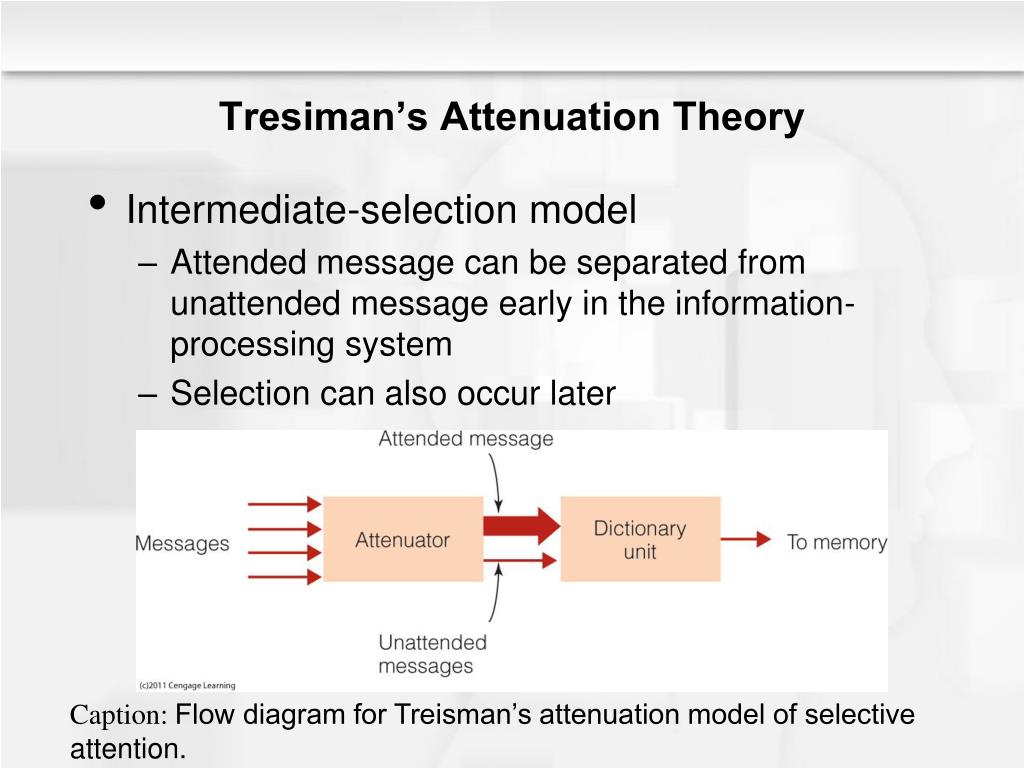 Tresiman’s Attenuation Theory

• Intermediate-selection model
– Attended message can be separated from unattended message early in the information-processing system
– Selection can also occur later

Attended message

Messages

Attenuator

Dictionary unit

To memory

Unattended messages

(c)2011 Cengage Learning

Caption: Flow diagram for Treisman’s attenuation model of selective attention.